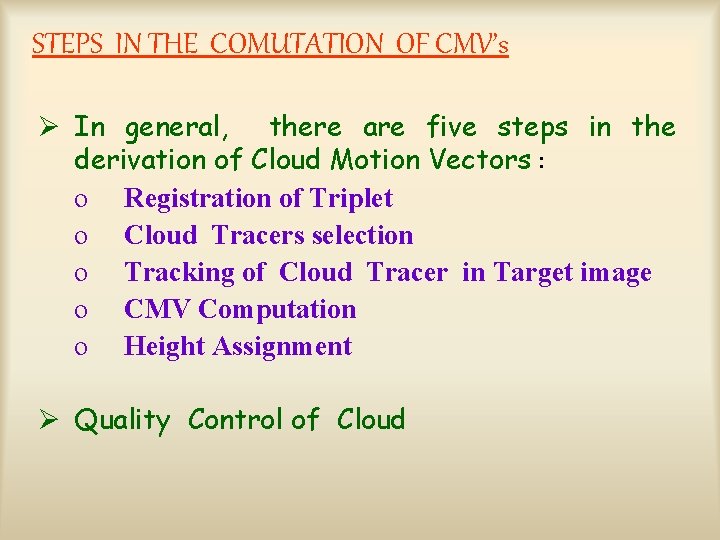 STEPS IN THE COMUTATION OF CMV's

➢ In general, there are five steps in the derivation of Cloud Motion Vectors :

o Registration of Triplet
o Cloud Tracers selection
o Tracking of Cloud Tracer in Target image
o CMV Computation
o Height Assignment

➢ Quality Control of Cloud